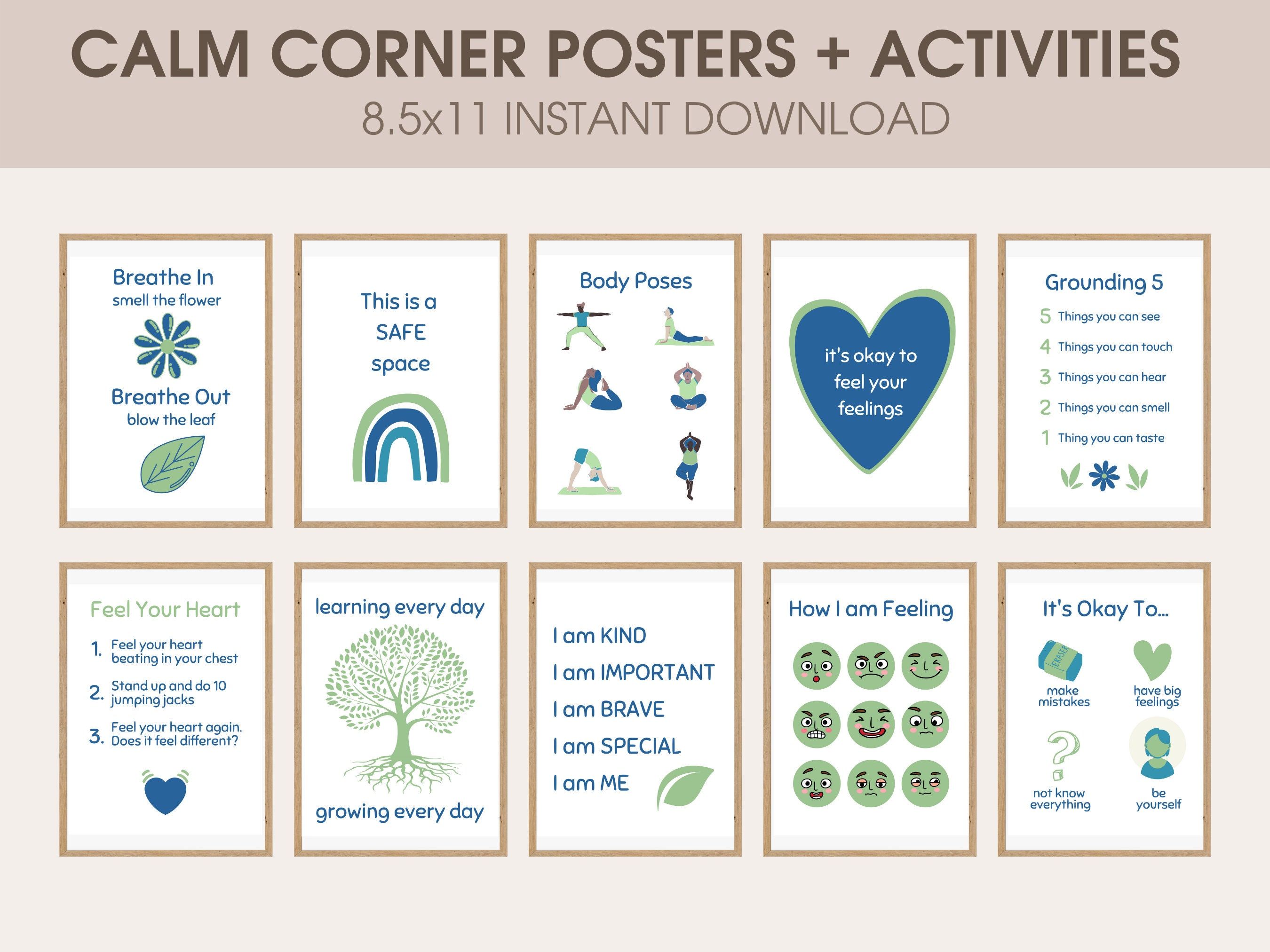 CALM CORNER POSTERS + ACTIVITIES
8.5x11 INSTANT DOWNLOAD

Breathe In
smell the flower
Breathe Out
blow the leaf

This is a
SAFE
space

Body Poses

it's okay to feel your feelings

Grounding 5
5 Things you can see
4 Things you can touch
3 Things you can hear
2 Things you can smell
1 Thing you can taste

Feel Your Heart
1. Feel your heart beating in your chest
2. Stand up and do 10 jumping jacks
3. Feel your heart again. Does it feel different?

learning every day
growing every day

I am KIND
I am IMPORTANT
I am BRAVE
I am SPECIAL
I am ME

How I am Feeling

It's Okay To...
ERASER
make mistakes
have big feelings
not know everything
be yourself